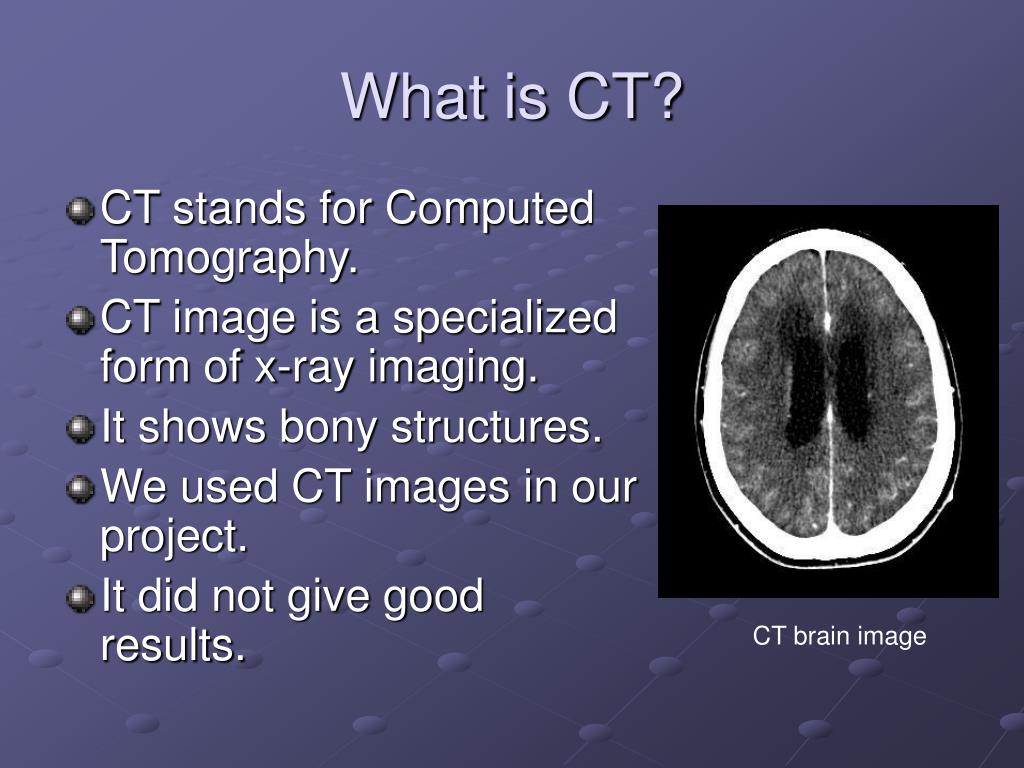 What is CT?

CT stands for Computed Tomography.

CT image is a specialized form of x-ray imaging.

It shows bony structures.

We used CT images in our project.

It did not give good results.

CT brain image